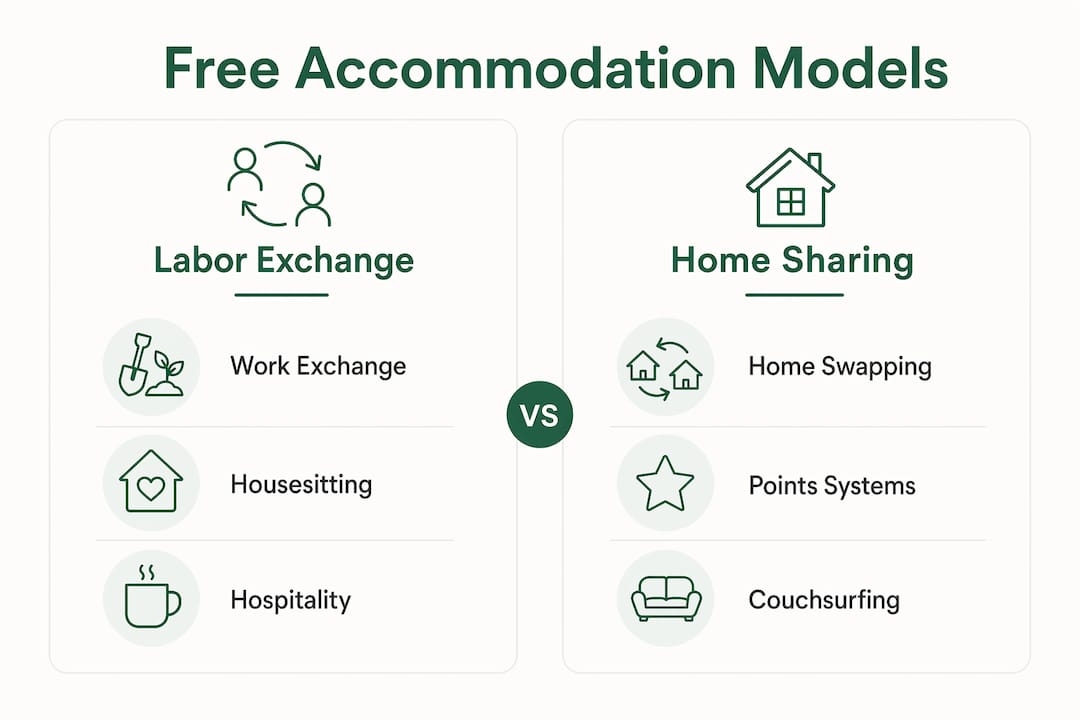 Free Accommodation Models

Labor Exchange

Work Exchange

Housesitting

Hospitality

VS

Home Sharing

Home Swapping

Points Systems

Couchsurfing